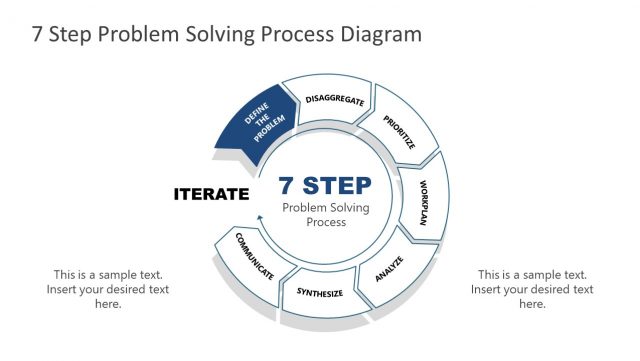 7 Step Problem Solving Process Diagram

DEFINE THE PROBLEM

DISAGGREGATE

PRIORITIZE

WORKPLAN

ANALYZE

SYNTHESIZE

COMMUNICATE

ITERATE

7 STEP
Problem Solving Process

This is a sample text. Insert your desired text here.

This is a sample text. Insert your desired text here.